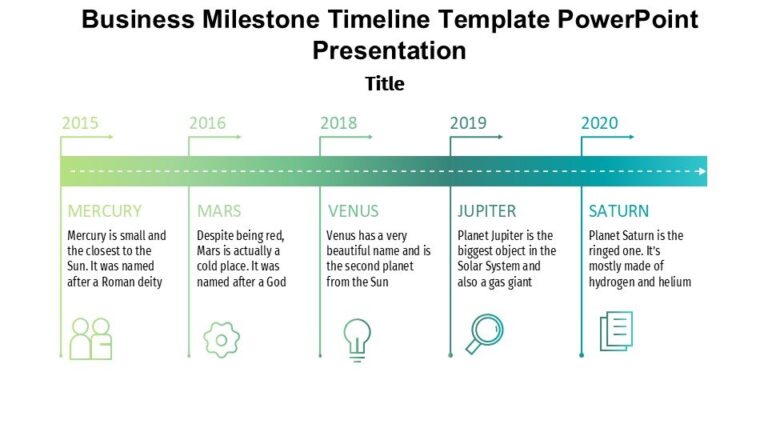 Business Milestone Timeline Template PowerPoint Presentation

Title

2015

MERCURY

Mercury is small and the closest to the Sun. It was named after a Roman deity

2016

MARS

Despite being red, Mars is actually a cold place. It was named after a God

2018

VENUS

Venus has a very beautiful name and is the second planet from the Sun

2019

JUPITER

Planet Jupiter is the biggest object in the Solar System and also a gas giant

2020

SATURN

Planet Saturn is the ringed one. It's mostly made of hydrogen and helium